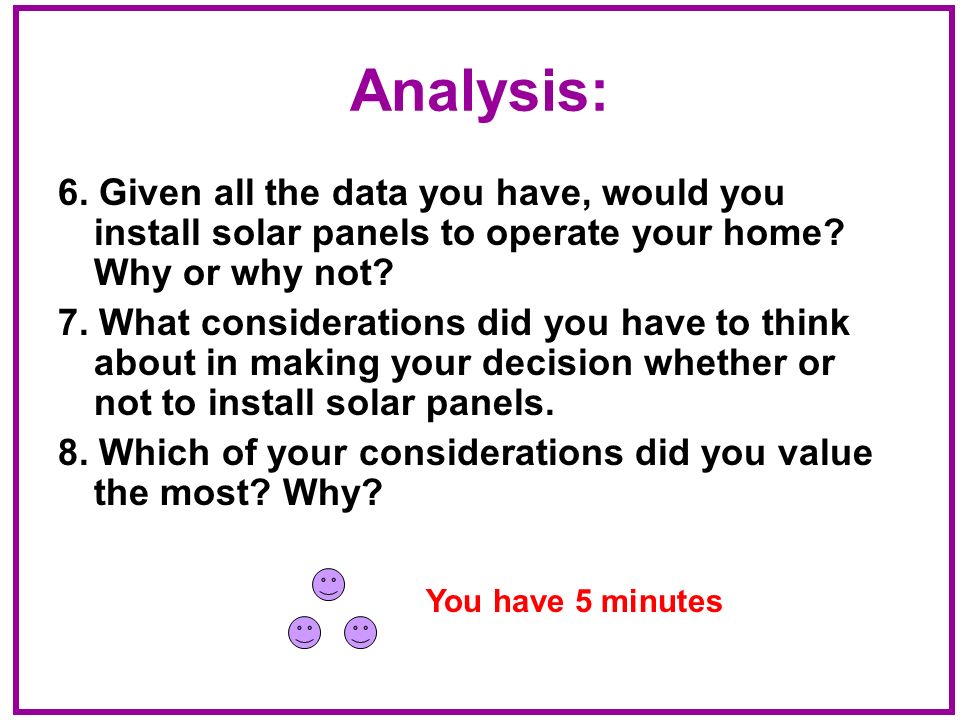 Analysis:

6. Given all the data you have, would you install solar panels to operate your home? Why or why not?

7. What considerations did you have to think about in making your decision whether or not to install solar panels.

8. Which of your considerations did you value the most? Why?

You have 5 minutes